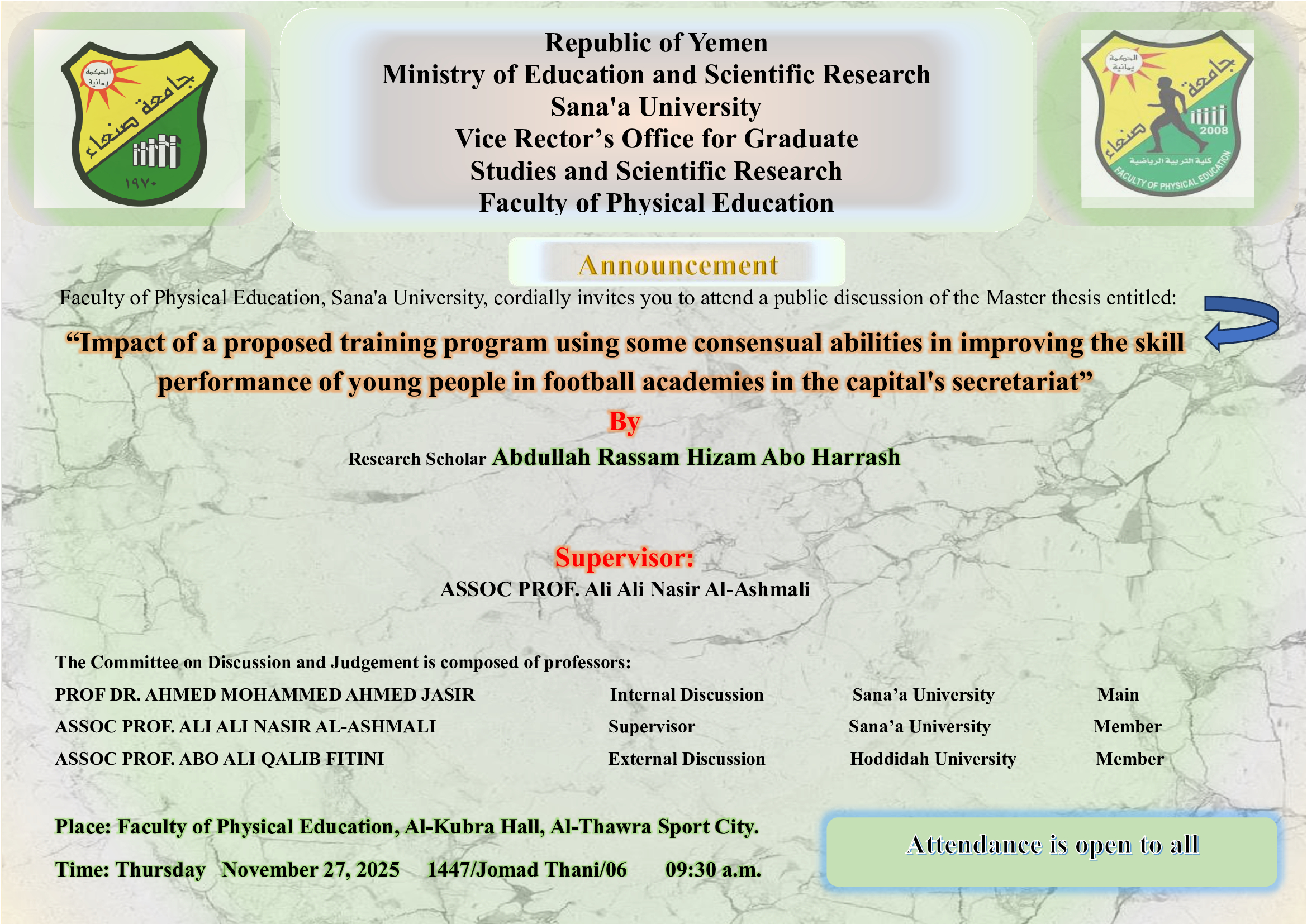 الحكمة يمانية
جامعة صنعاء
١٩٧٠

Republic of Yemen
Ministry of Education and Scientific Research
Sana'a University
Vice Rector’s Office for Graduate Studies and Scientific Research
Faculty of Physical Education

الحكمة يمانية
جامعة صنعاء
2008
كلية التربية الرياضية
FACULTY OF PHYSICAL EDUCATION

Announcement

Faculty of Physical Education, Sana'a University, cordially invites you to attend a public discussion of the Master thesis entitled:

“Impact of a proposed training program using some consensual abilities in improving the skill performance of young people in football academies in the capital's secretariat”

By

Research Scholar Abdullah Rassam Hizam Abo Harrash

Supervisor:

ASSOC PROF. Ali Ali Nasir Al-Ashmali

The Committee on Discussion and Judgement is composed of professors:

| PROF DR. AHMED MOHAMMED AHMED JASIR | Internal Discussion | Sana’a University | Main |
|---|---|---|---|
| ASSOC PROF. ALI ALI NASIR AL-ASHMALI | Supervisor | Sana’a University | Member |
| ASSOC PROF. ABO ALI QALIB FITINI | External Discussion | Hoddidah University | Member |

Place: Faculty of Physical Education, Al-Kubra Hall, Al-Thawra Sport City.

Time: Thursday November 27, 2025 1447/Jomad Thani/06 09:30 a.m.

Attendance is open to all